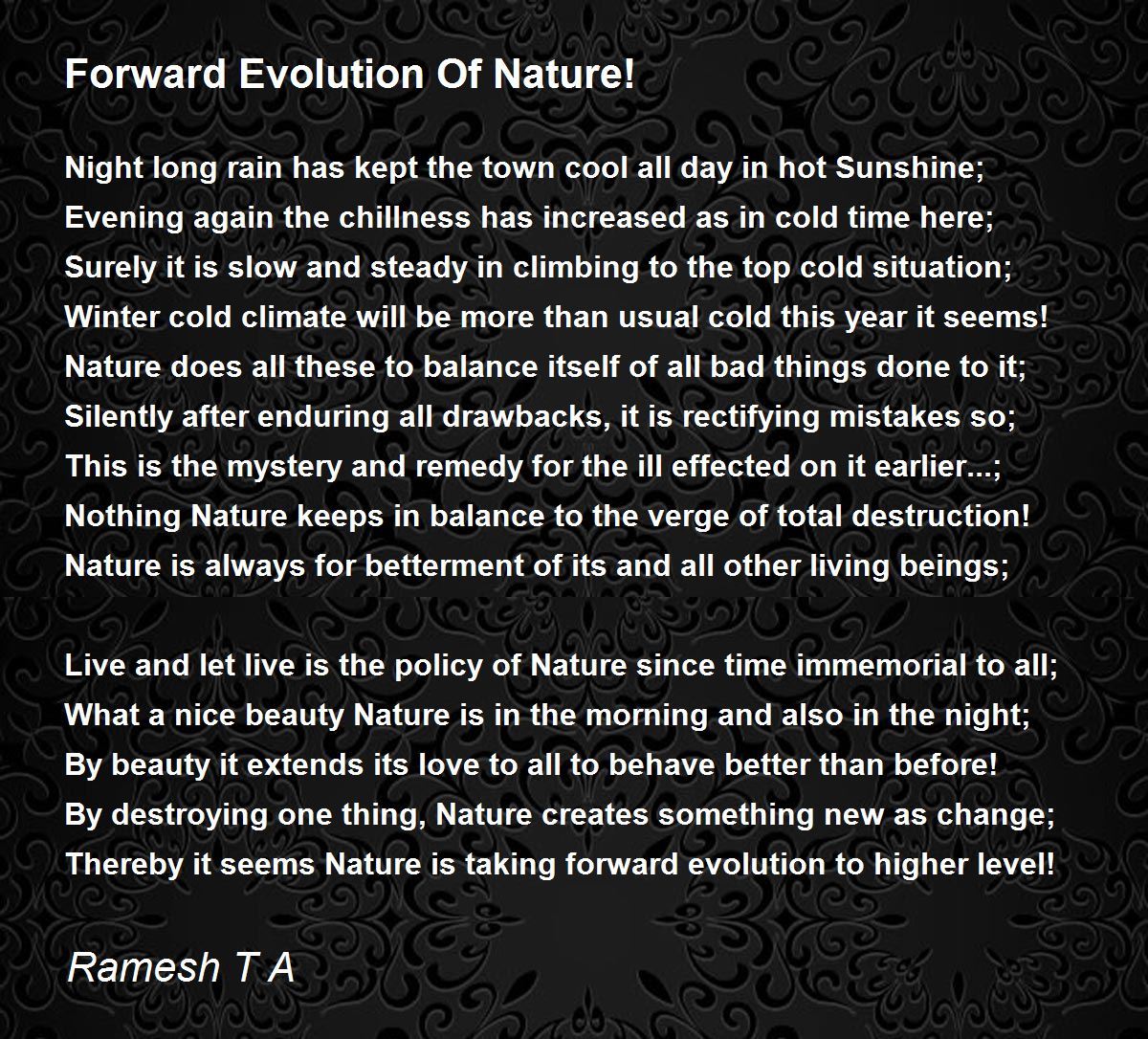 Forward Evolution Of Nature!

Night long rain has kept the town cool all day in hot Sunshine;
Evening again the chillness has increased as in cold time here;
Surely it is slow and steady in climbing to the top cold situation;
Winter cold climate will be more than usual cold this year it seems!
Nature does all these to balance itself of all bad things done to it;
Silently after enduring all drawbacks, it is rectifying mistakes so;
This is the mystery and remedy for the ill effected on it earlier...;
Nothing Nature keeps in balance to the verge of total destruction!
Nature is always for betterment of its and all other living beings;

Live and let live is the policy of Nature since time immemorial to all;
What a nice beauty Nature is in the morning and also in the night;
By beauty it extends its love to all to behave better than before!
By destroying one thing, Nature creates something new as change;
Thereby it seems Nature is taking forward evolution to higher level!

Ramesh T A